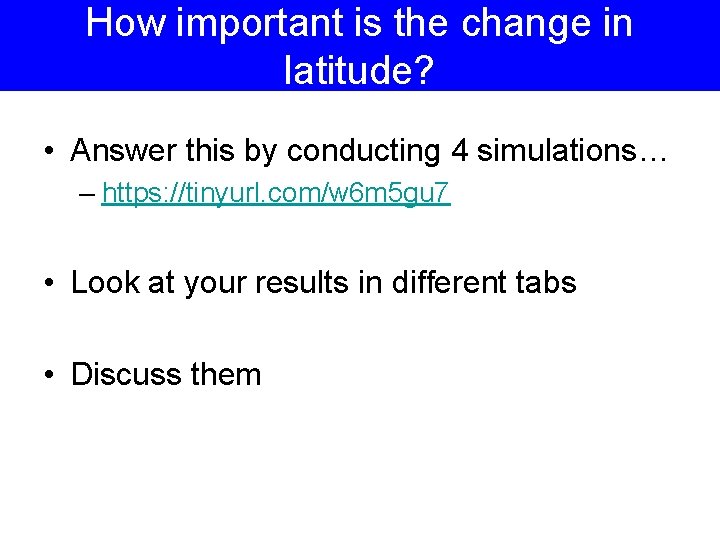 How important is the change in latitude?

• Answer this by conducting 4 simulations…
– https://tinyurl.com/w6m5gu7

• Look at your results in different tabs

• Discuss them